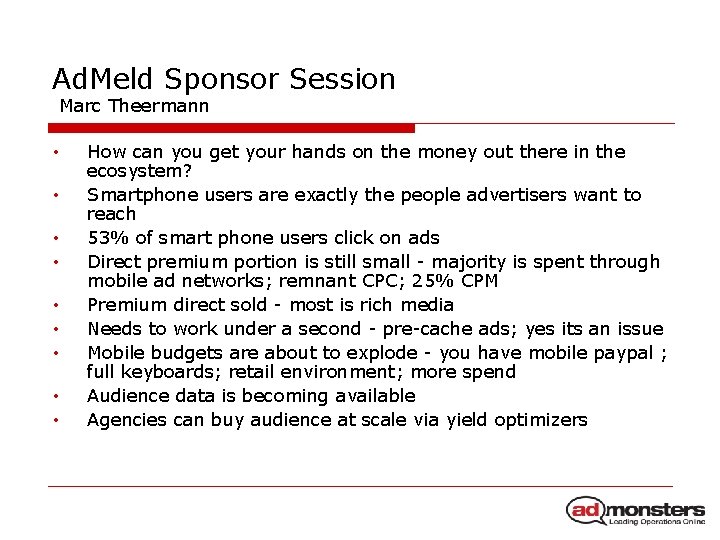 AdMeld Sponsor Session
Marc Theermann

• How can you get your hands on the money out there in the ecosystem?
• Smartphone users are exactly the people advertisers want to reach
• 53% of smart phone users click on ads
• Direct premium portion is still small - majority is spent through mobile ad networks; remnant CPC; 25% CPM
• Premium direct sold - most is rich media
• Needs to work under a second - pre-cache ads; yes its an issue
• Mobile budgets are about to explode - you have mobile paypal ; full keyboards; retail environment; more spend
• Audience data is becoming available
• Agencies can buy audience at scale via yield optimizers

ad monsters
Leading Operations Online